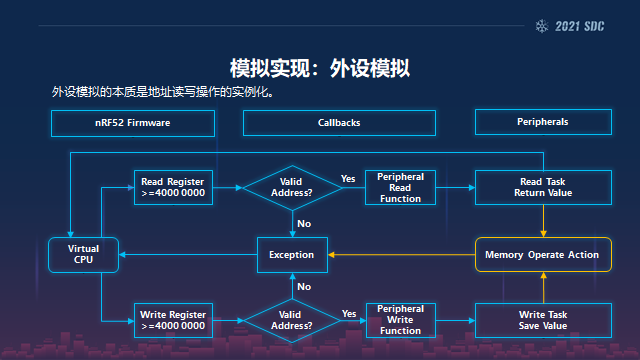 2021 SDC

模拟实现：外设模拟

外设模拟的本质是地址读写操作的实例化。

nRF52 Firmware

Callbacks

Peripherals

Read Register >=4000 0000

Valid Address?

Yes

Peripheral Read Function

Read Task Return Value

No

Virtual CPU

Exception

Memory Operate Action

No

Write Register >=4000 0000

Valid Address?

Yes

Peripheral Write Function

Write Task Save Value